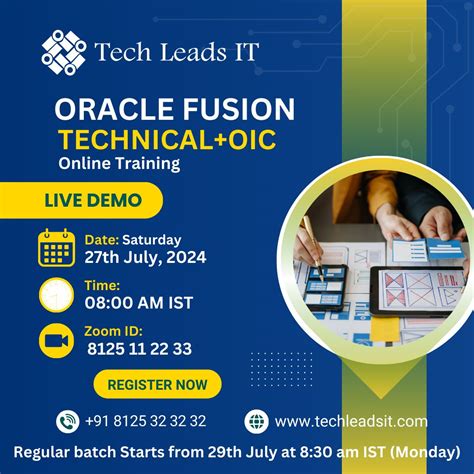 Tech Leads IT

ORACLE FUSION
TECHNICAL+OIC
Online Training

LIVE DEMO

Date: Saturday
27th July, 2024

Time:
08:00 AM IST

Zoom ID:
8125 11 22 33

REGISTER NOW

+91 8125 32 32 32

www.techleadsit.com

Regular batch Starts from 29th July at 8:30 am IST (Monday)